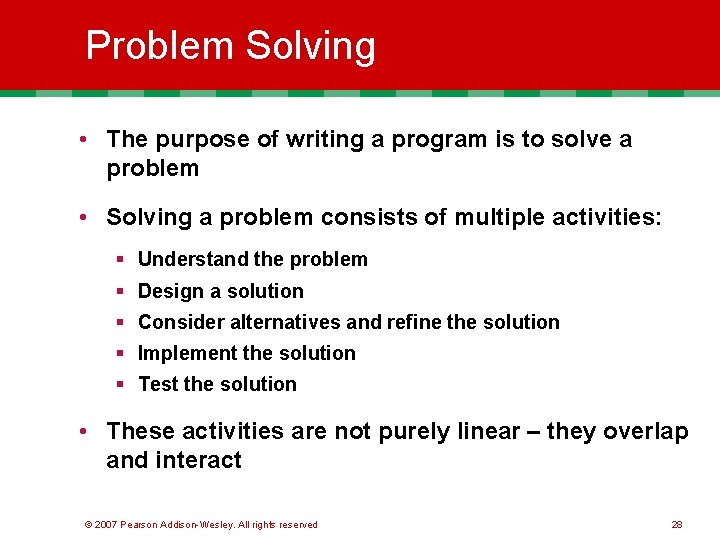 Problem Solving

• The purpose of writing a program is to solve a problem

• Solving a problem consists of multiple activities:

▪ Understand the problem
▪ Design a solution
▪ Consider alternatives and refine the solution
▪ Implement the solution
▪ Test the solution

• These activities are not purely linear – they overlap and interact

© 2007 Pearson Addison-Wesley. All rights reserved

28